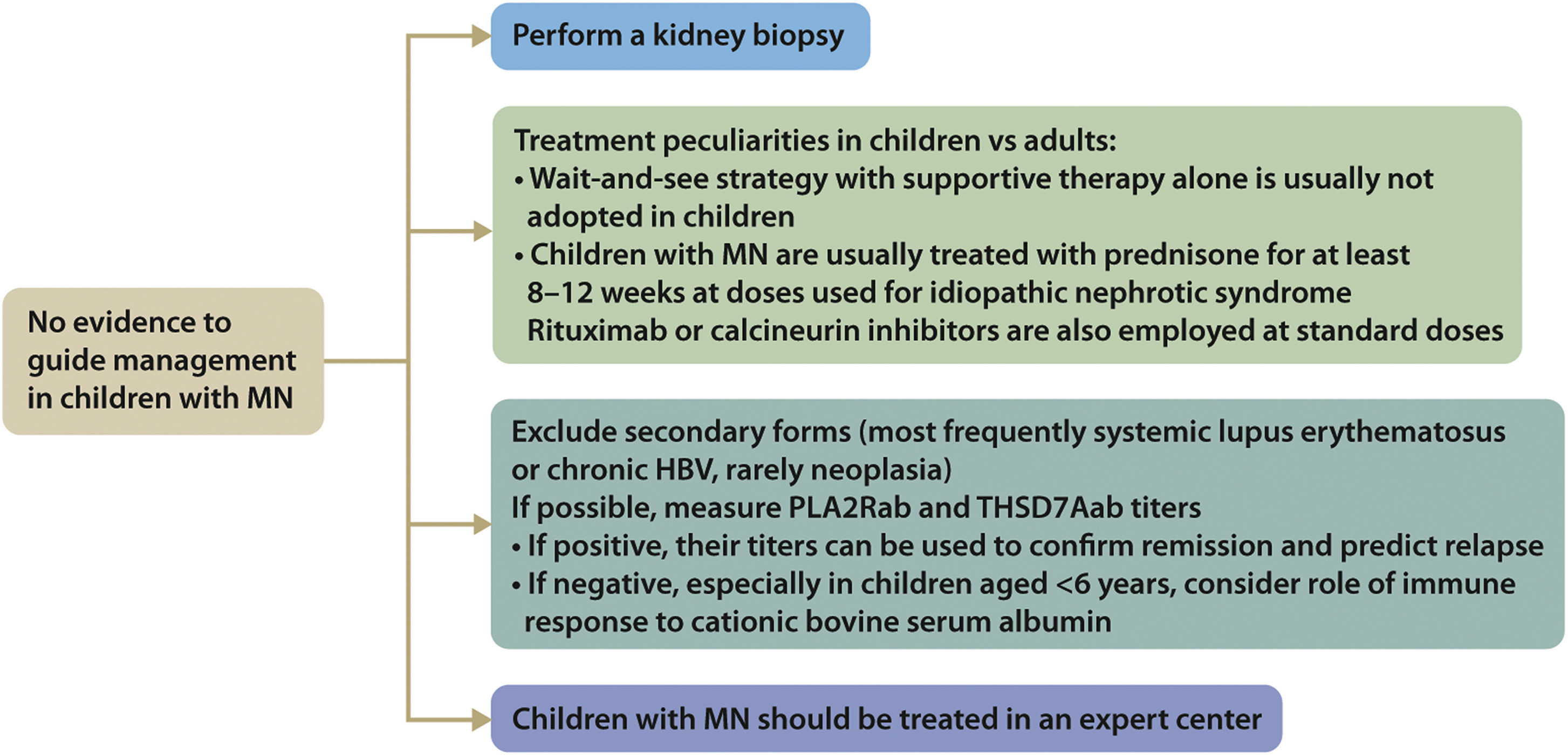 No evidence to guide management in children with MN

Perform a kidney biopsy

Treatment peculiarities in children vs adults:
• Wait-and-see strategy with supportive therapy alone is usually not adopted in children
• Children with MN are usually treated with prednisone for at least 8–12 weeks at doses used for idiopathic nephrotic syndrome
Rituximab or calcineurin inhibitors are also employed at standard doses

Exclude secondary forms (most frequently systemic lupus erythematosus or chronic HBV, rarely neoplasia)
If possible, measure PLA2Rab and THSD7Aab titers
• If positive, their titers can be used to confirm remission and predict relapse
• If negative, especially in children aged <6 years, consider role of immune response to cationic bovine serum albumin

Children with MN should be treated in an expert center